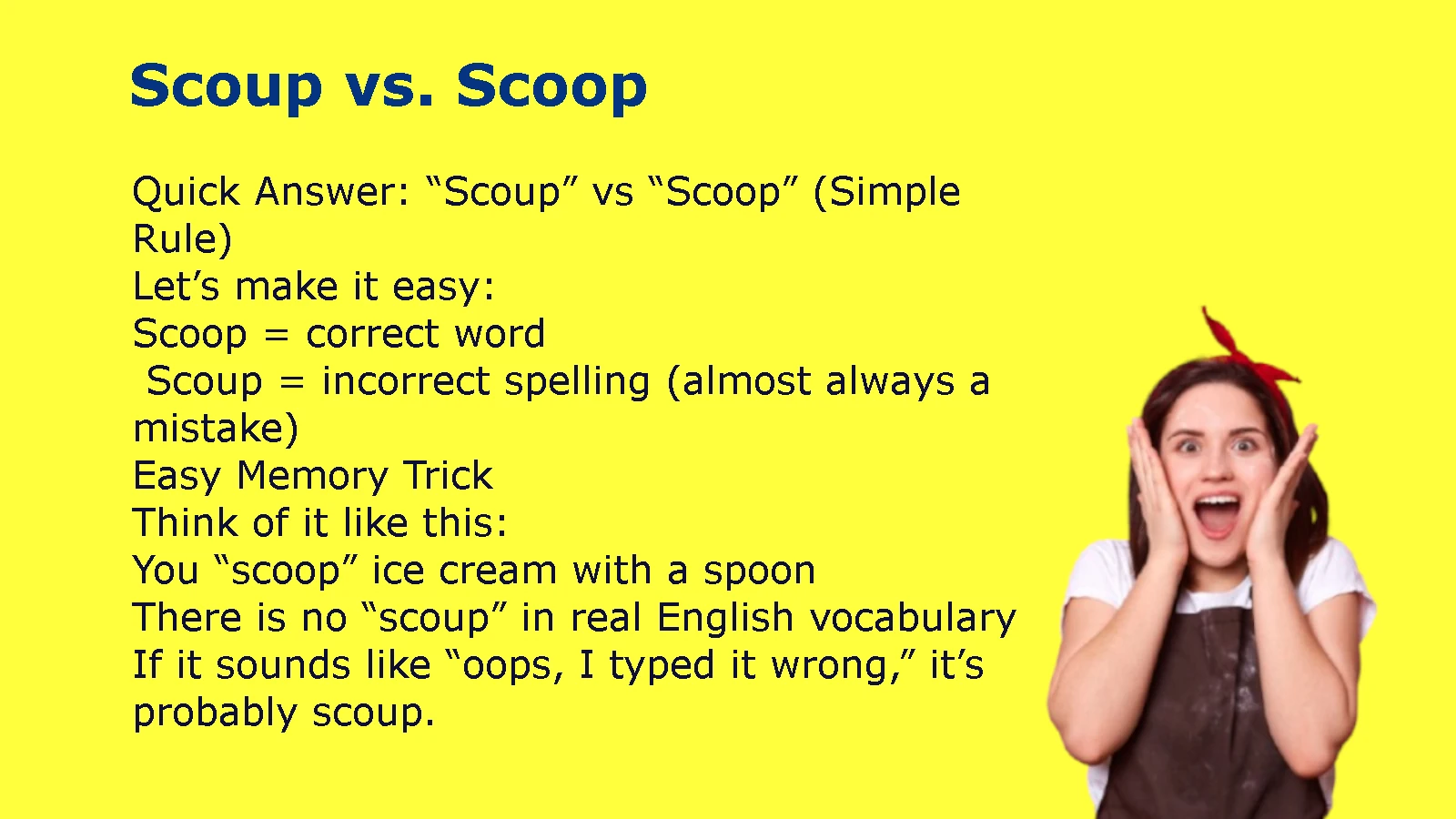 Scoup vs. Scoop

Quick Answer: “Scoup” vs “Scoop” (Simple Rule)
Let’s make it easy:
Scoop = correct word
Scoup = incorrect spelling (almost always a mistake)
Easy Memory Trick
Think of it like this:
You “scoop” ice cream with a spoon
There is no “scoup” in real English vocabulary
If it sounds like “oops, I typed it wrong,” it’s probably scoup.